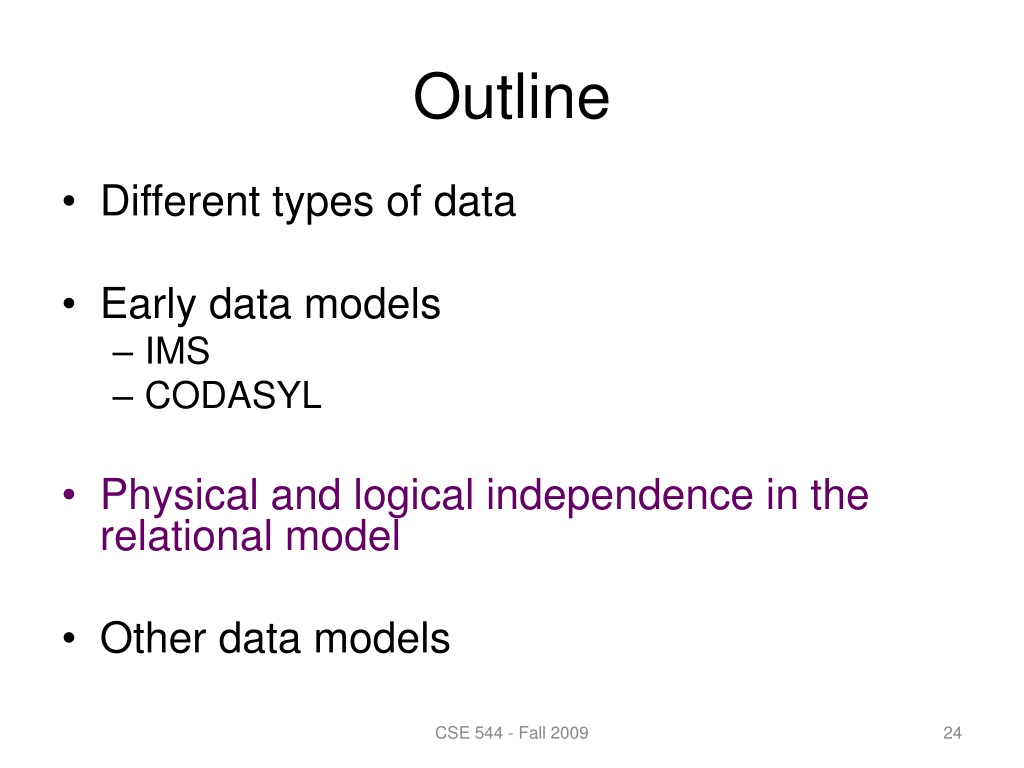 Outline

• Different types of data

• Early data models
– IMS
– CODASYL

• Physical and logical independence in the relational model

• Other data models

CSE 544 - Fall 2009

24